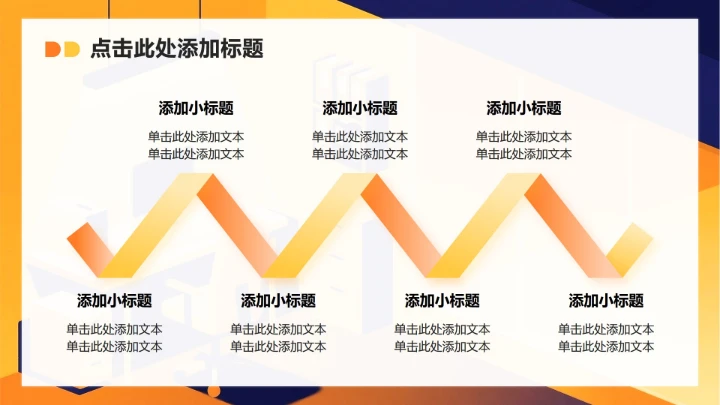 点击此处添加标题

添加小标题
单击此处添加文本
单击此处添加文本

添加小标题
单击此处添加文本
单击此处添加文本

添加小标题
单击此处添加文本
单击此处添加文本

添加小标题
单击此处添加文本
单击此处添加文本

添加小标题
单击此处添加文本
单击此处添加文本

添加小标题
单击此处添加文本
单击此处添加文本

添加小标题
单击此处添加文本
单击此处添加文本